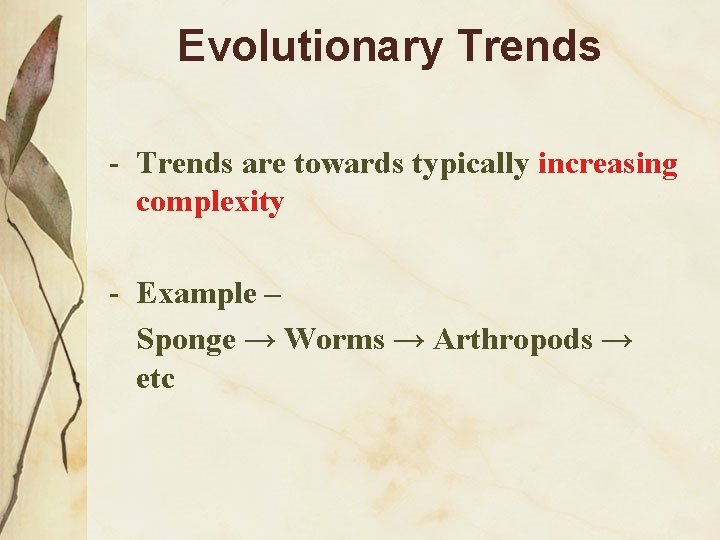 Evolutionary Trends

- Trends are towards typically increasing complexity

- Example –

Sponge → Worms → Arthropods → etc